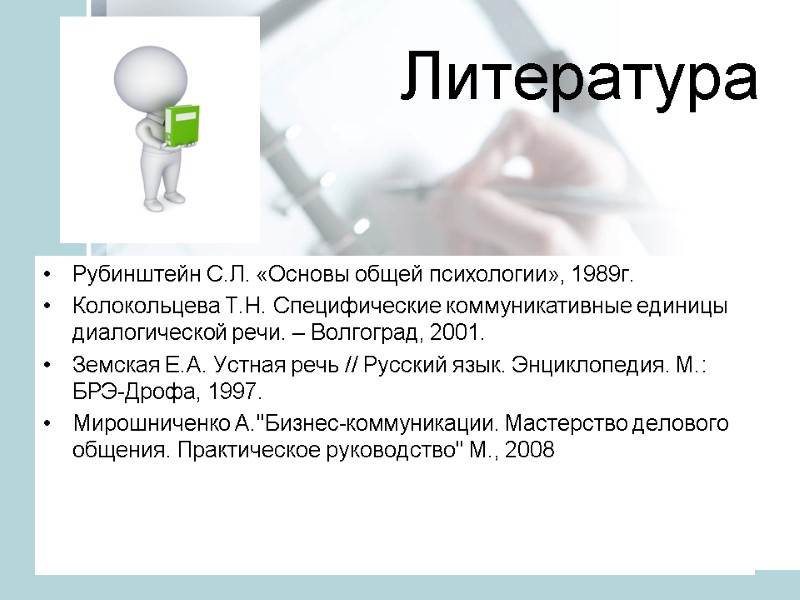 Литература

• Рубинштейн С.Л. «Основы общей психологии», 1989г.
• Колокольцева Т.Н. Специфические коммуникативные единицы диалогической речи. – Волгоград, 2001.
• Земская Е.А. Устная речь // Русский язык. Энциклопедия. М.: БРЭ-Дрофа, 1997.
• Мирошниченко А."Бизнес-коммуникации. Мастерство делового общения. Практическое руководство" М., 2008